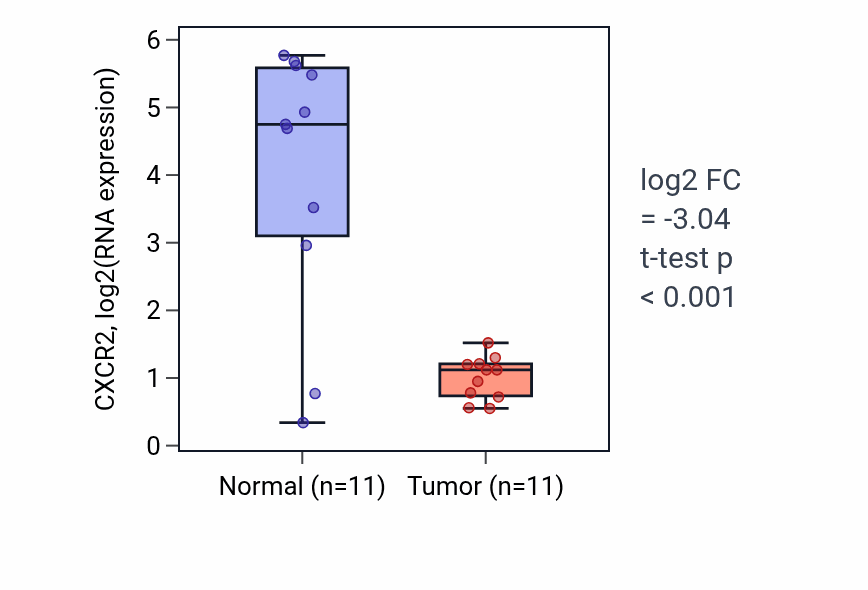 CXCR2, log2(RNA expression)

6
5
4
3
2
1
0

Normal (n=11)
Tumor (n=11)

log2 FC
= -3.04
t-test p
< 0.001